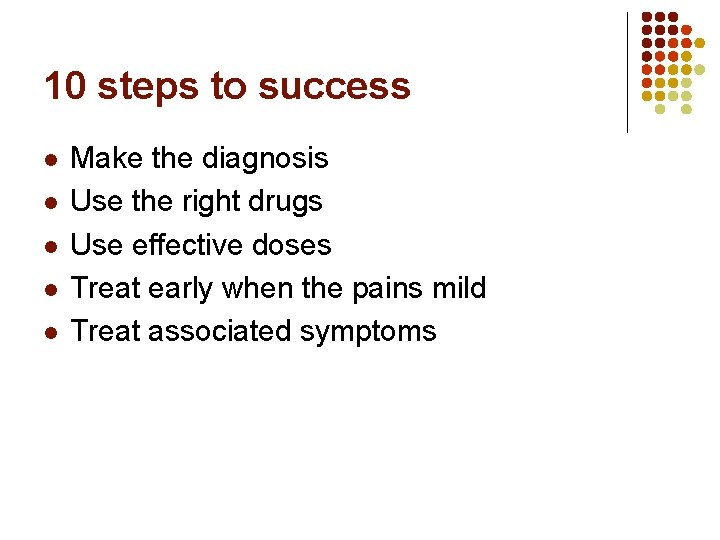 10 steps to success

- Make the diagnosis
- Use the right drugs
- Use effective doses
- Treat early when the pains mild
- Treat associated symptoms